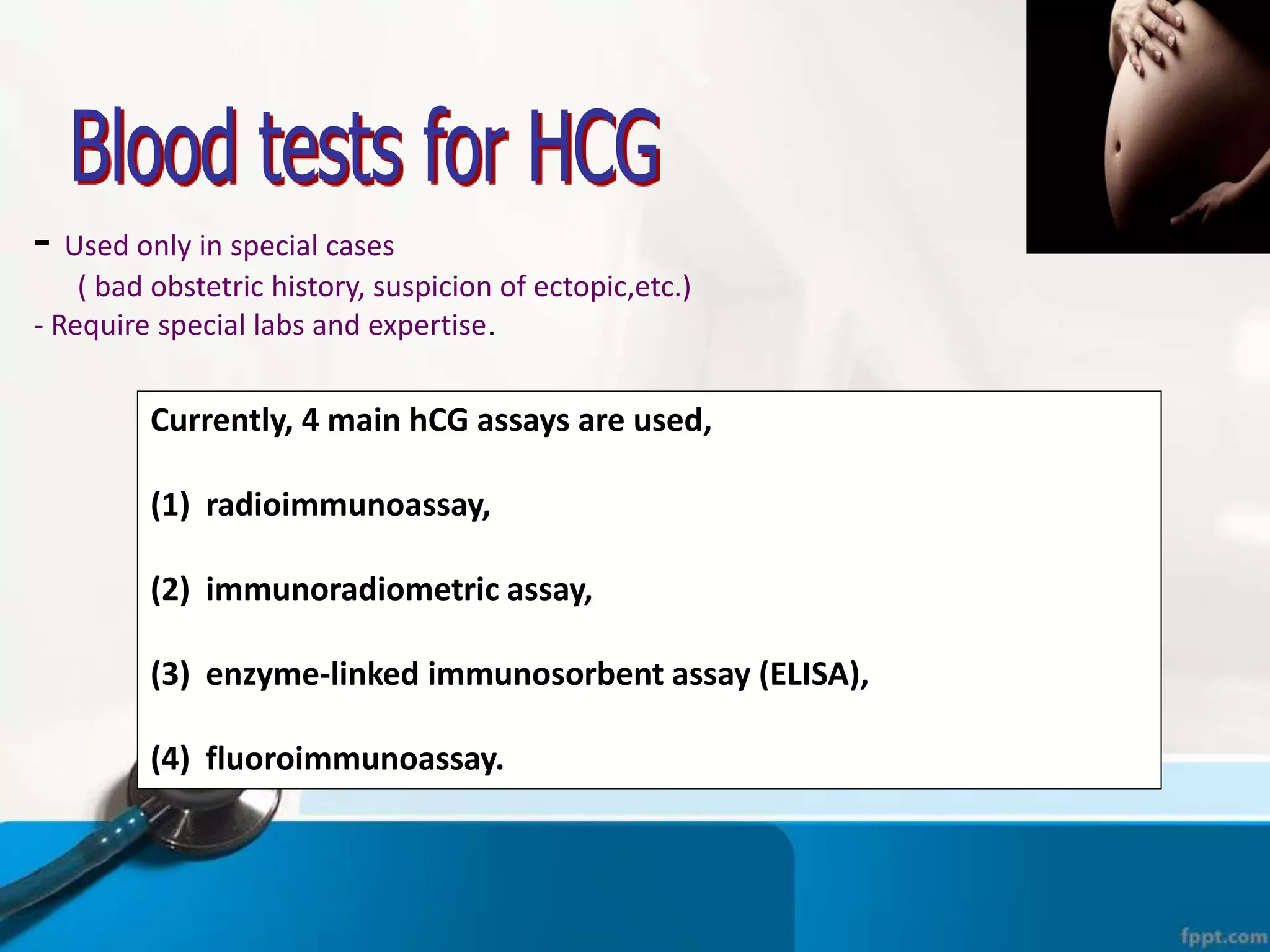 Blood tests for HCG

- Used only in special cases
( bad obstetric history, suspicion of ectopic,etc.)
- Require special labs and expertise.

Currently, 4 main hCG assays are used,

(1) radioimmunoassay,

(2) immunoradiometric assay,

(3) enzyme-linked immunosorbent assay (ELISA),

(4) fluoroimmunoassay.

fppt.com